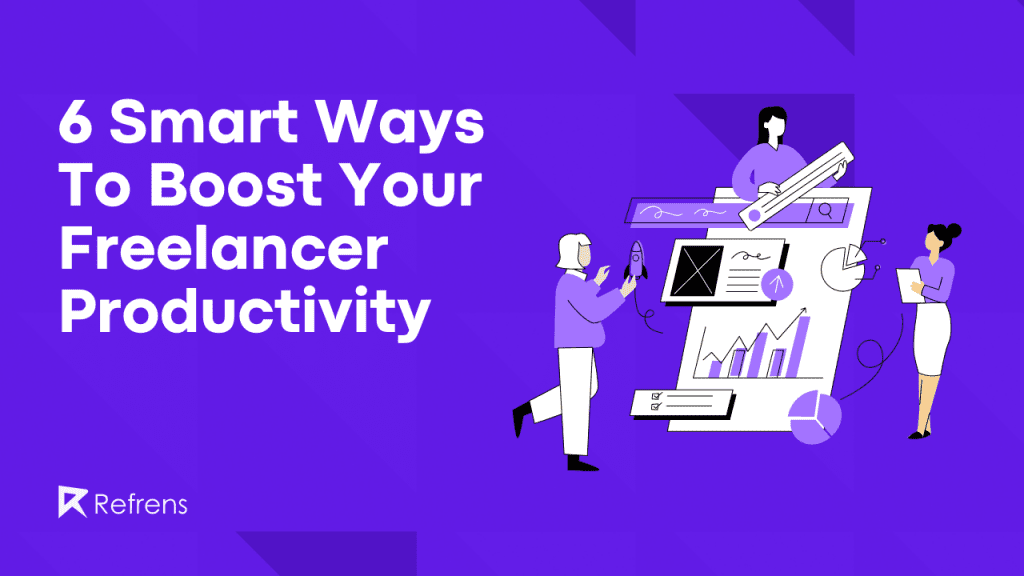 6 Smart Ways To Boost Your Freelancer Productivity

Refrens